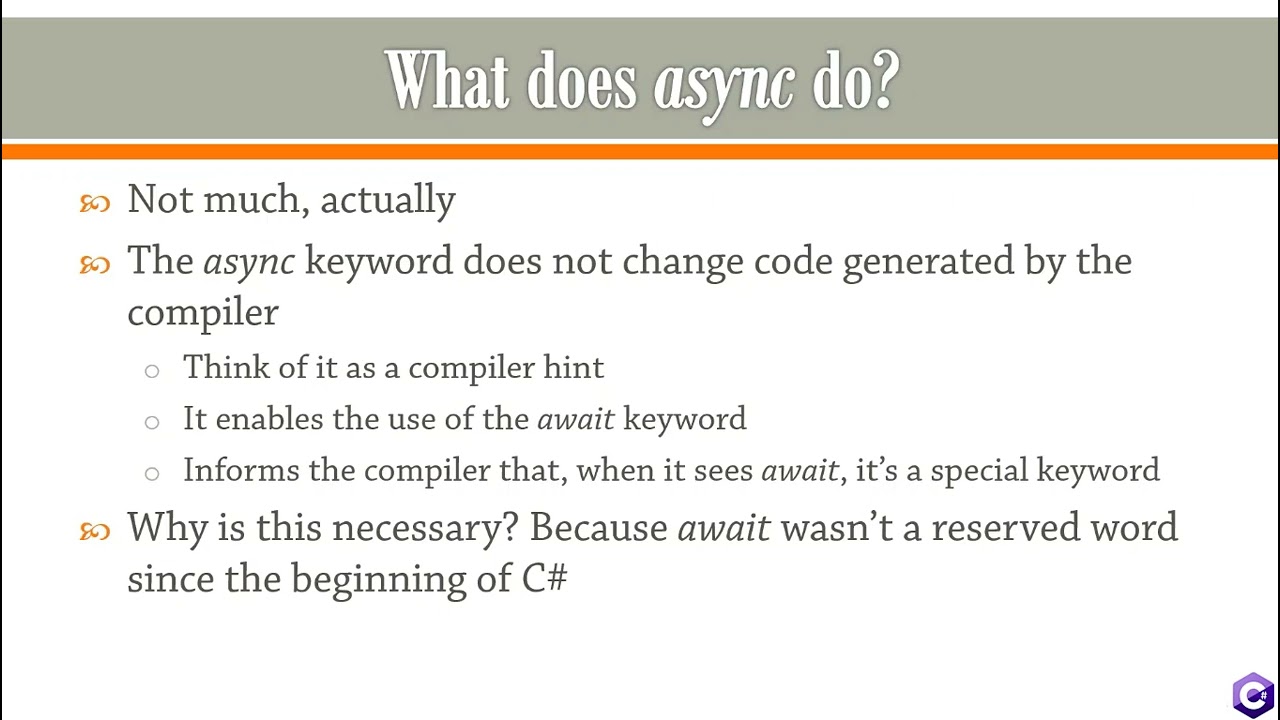 What does async do?

Not much, actually

The async keyword does not change code generated by the compiler

Think of it as a compiler hint

It enables the use of the await keyword

Informs the compiler that, when it sees await, it's a special keyword

Why is this necessary? Because await wasn't a reserved word since the beginning of C#

C#